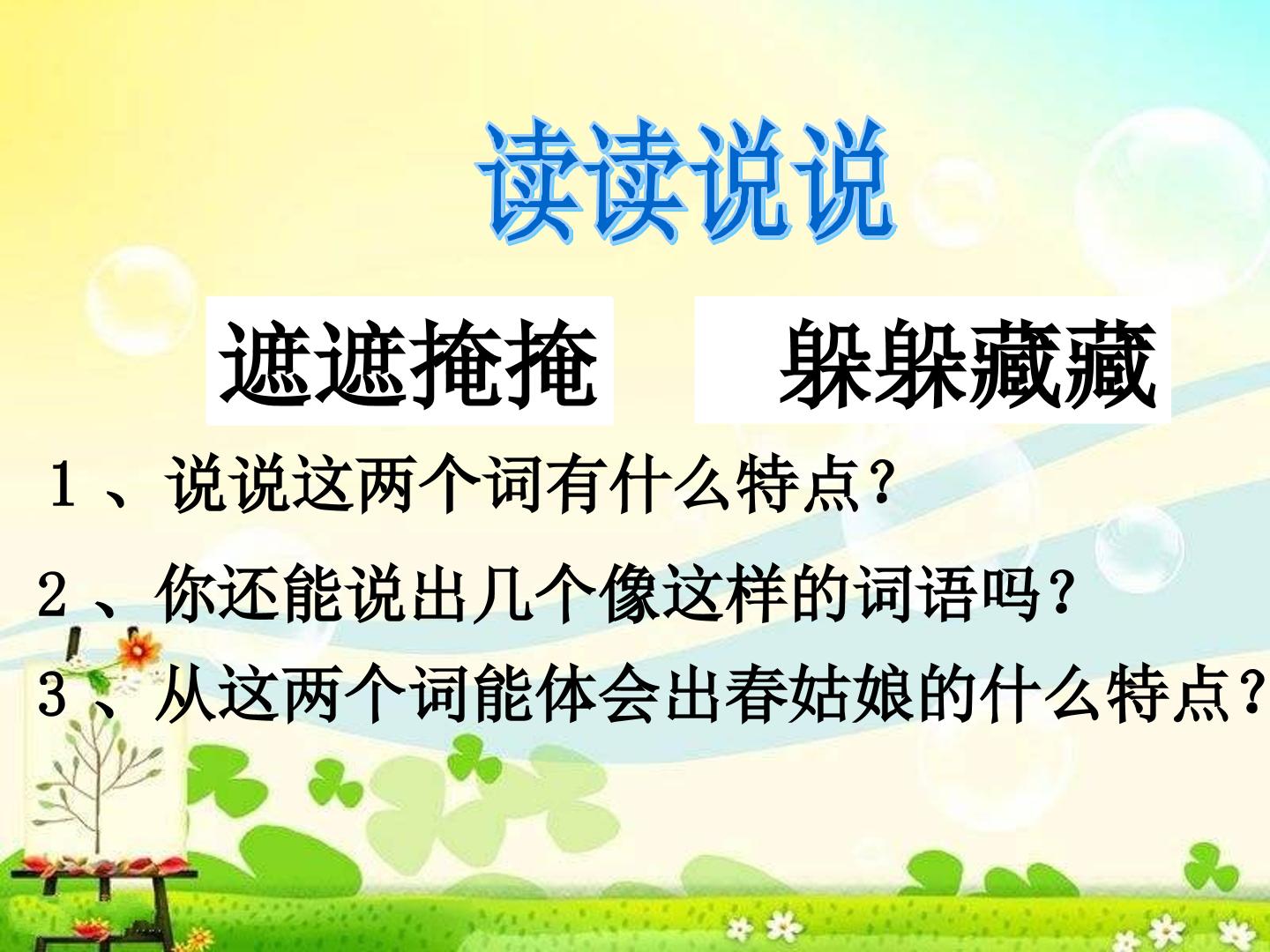 读读说说

遮遮掩掩　躲躲藏藏

1、说说这两个词有什么特点？

2、你还能说出几个像这样的词语吗？

3、从这两个词能体会出春姑娘的什么特点？